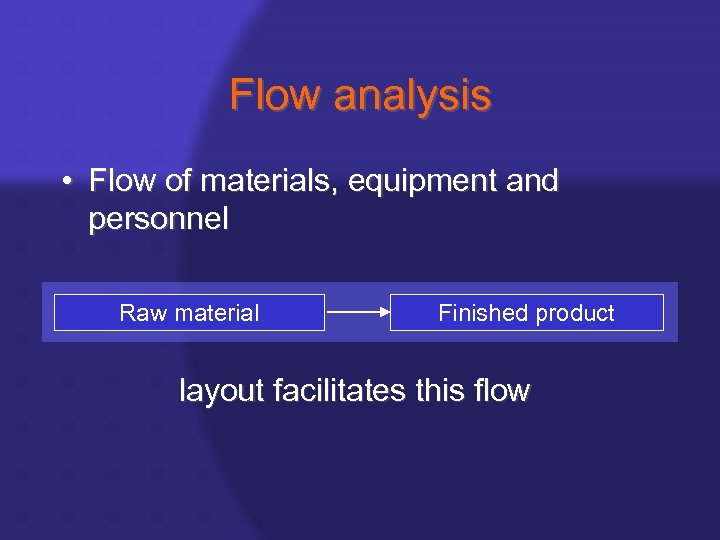 Flow analysis

• Flow of materials, equipment and personnel

Raw material

Finished product

layout facilitates this flow